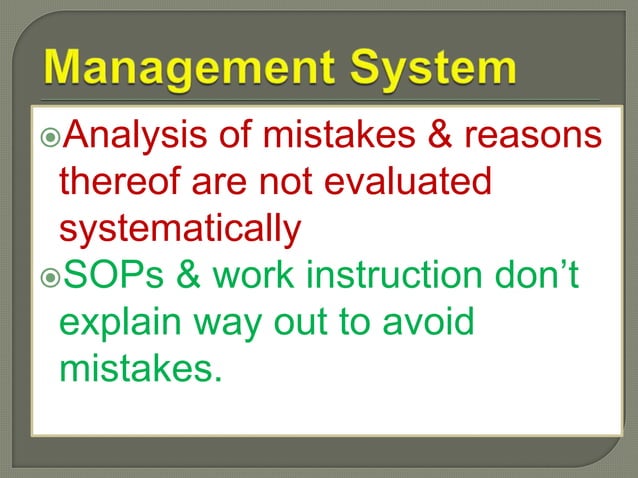 Management System

Analysis of mistakes & reasons thereof are not evaluated systematically

SOPs & work instruction don’t explain way out to avoid mistakes.